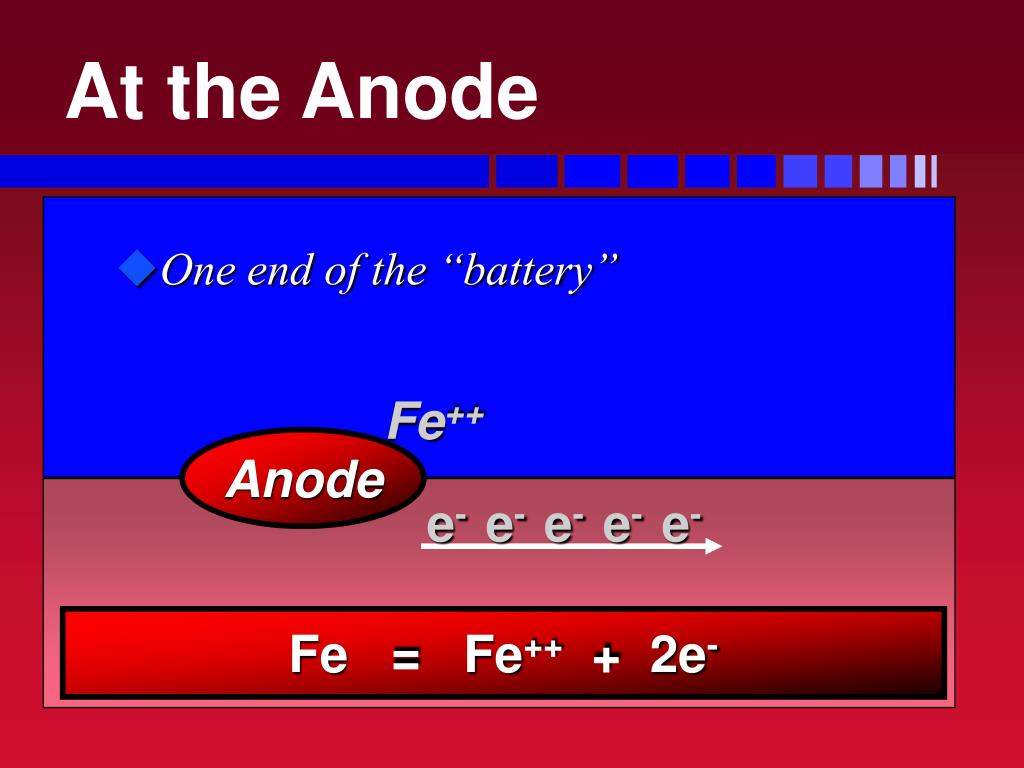 At the Anode

One end of the “battery”

$Fe^{++}$

Anode

$e^-$ $e^-$ $e^-$ $e^-$ $e^-$

$Fe = Fe^{++} + 2e^-$